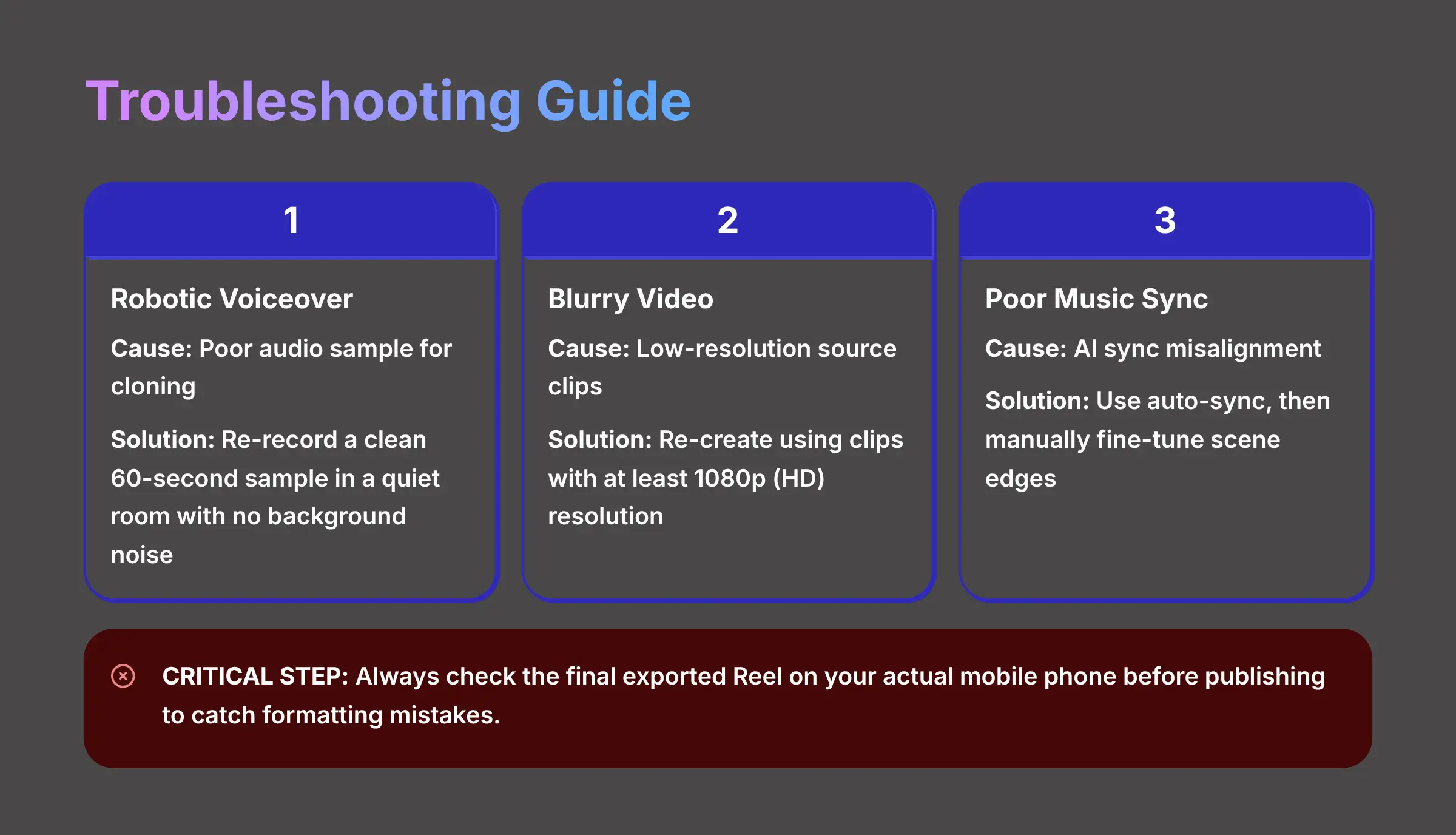 Troubleshooting Guide

1

Robotic Voiceover

Cause: Poor audio sample for cloning

Solution: Re-record a clean 60-second sample in a quiet room with no background noise

2

Blurry Video

Cause: Low-resolution source clips

Solution: Re-create using clips with at least 1080p (HD) resolution

3

Poor Music Sync

Cause: AI sync misalignment

Solution: Use auto-sync, then manually fine-tune scene edges

CRITICAL STEP: Always check the final exported Reel on your actual mobile phone before publishing to catch formatting mistakes.